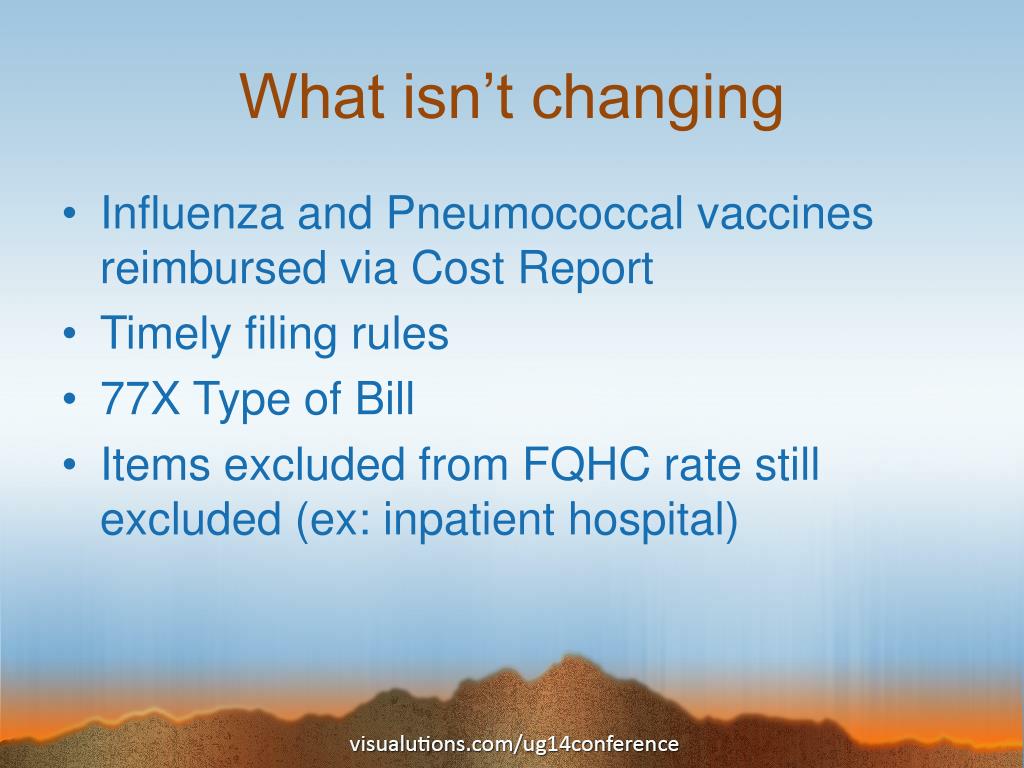 What isn’t changing

• Influenza and Pneumococcal vaccines reimbursed via Cost Report
• Timely filing rules
• 77X Type of Bill
• Items excluded from FQHC rate still excluded (ex: inpatient hospital)

visualutions.com/ug14conference